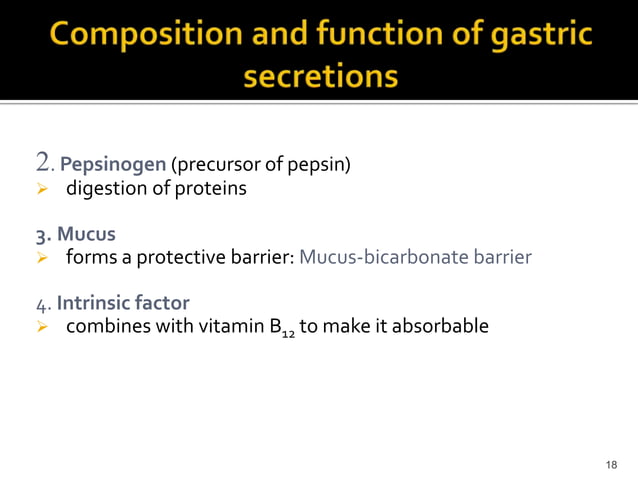 Composition and function of gastric secretions

2. Pepsinogen (precursor of pepsin)
➢ digestion of proteins

3. Mucus
➢ forms a protective barrier: Mucus-bicarbonate barrier

4. Intrinsic factor
➢ combines with vitamin $B_{12}$ to make it absorbable

18